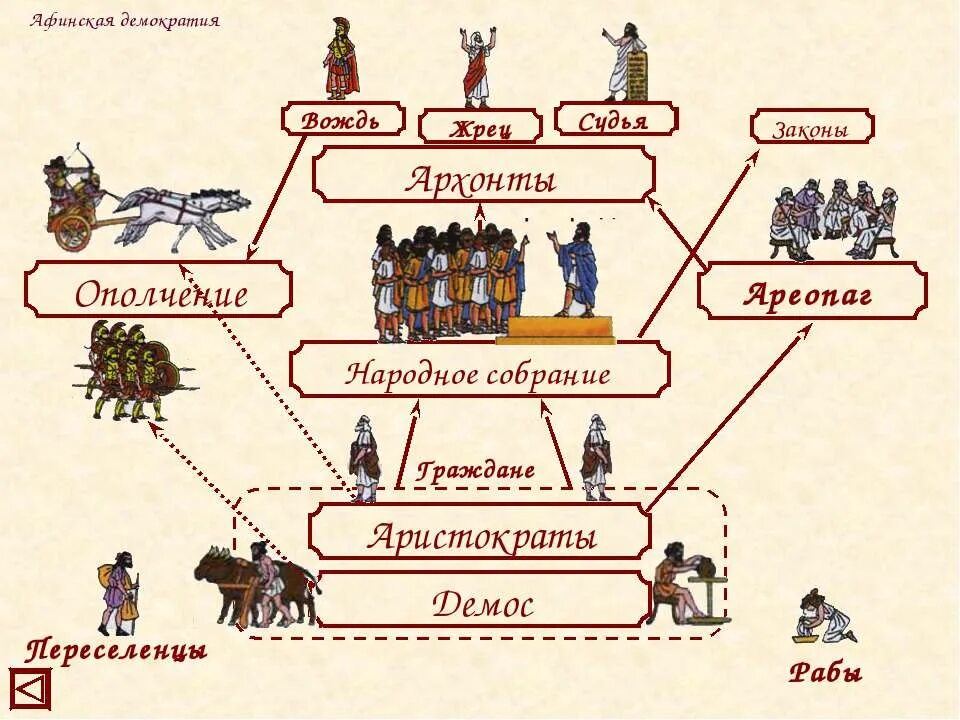 Афинская демократия

Вождь

Жрец

Судья

Законы

Архонты

Ополчение

Ареопаг

Народное собрание

Граждане

Аристократы

Демос

Переселенцы

Рабы